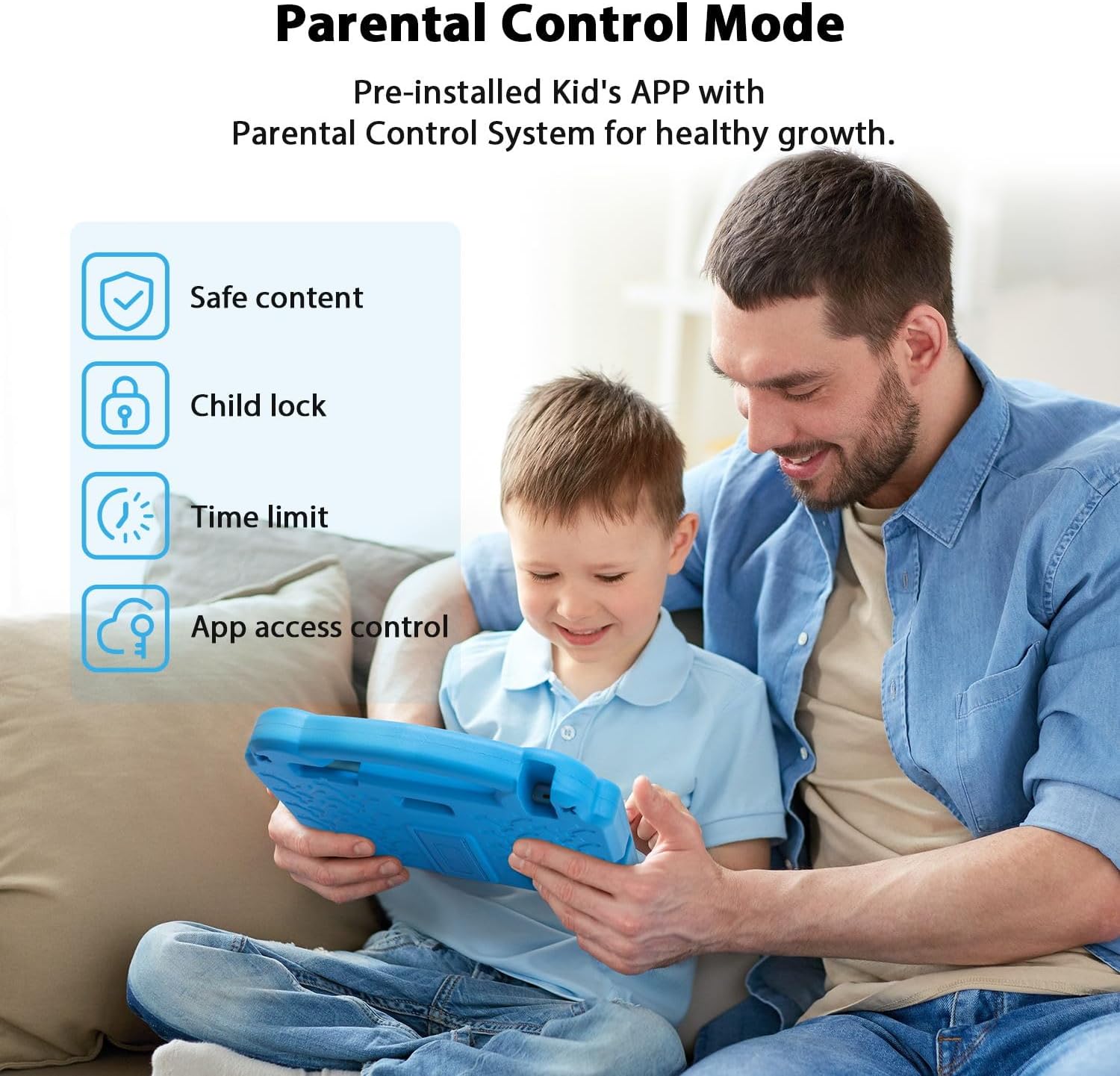 Parental Control Mode

Pre-installed Kid's APP with Parental Control System for healthy growth.

Safe content

Child lock

Time limit

App access control